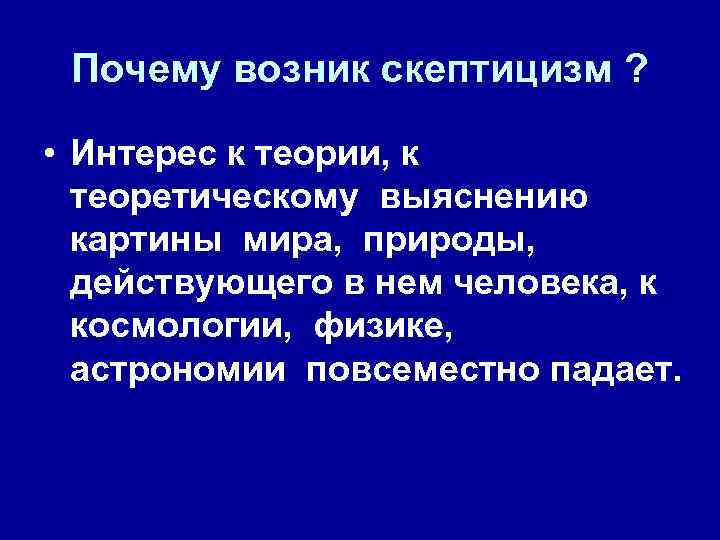 Почему возник скептицизм ?

• Интерес к теории, к теоретическому выяснению картины мира, природы, действующего в нем человека, к космологии, физике, астрономии повсеместно падает.